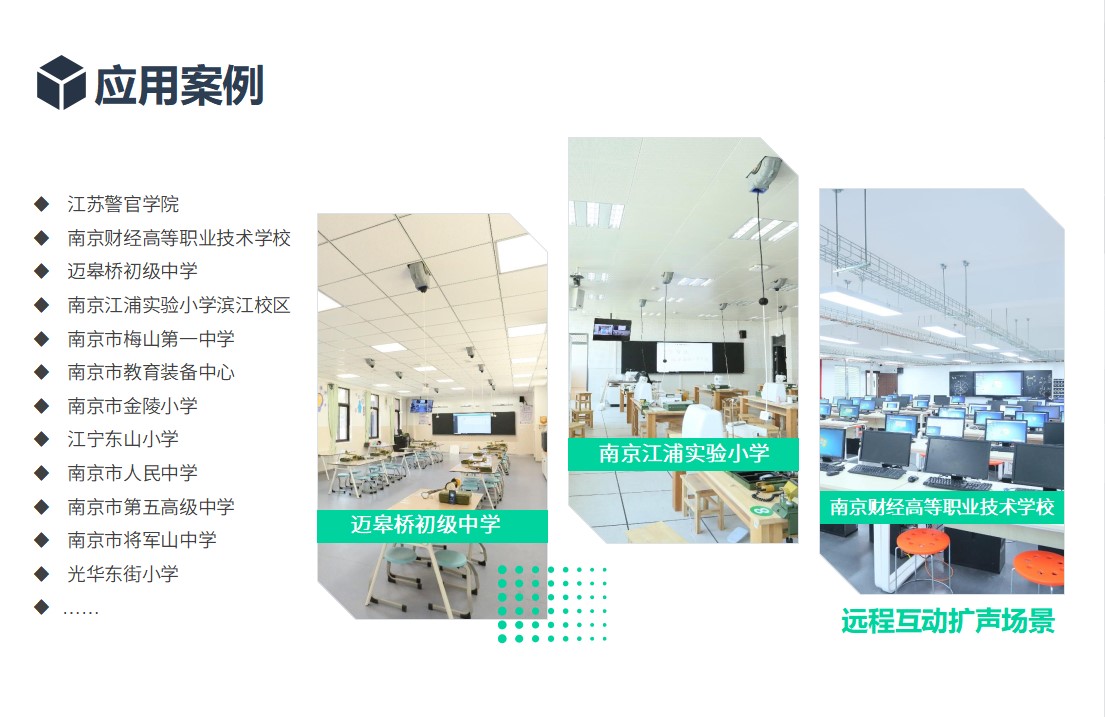 应用案例

◆ 江苏警官学院
◆ 南京财经高等职业技术学校
◆ 迈皋桥初级中学
◆ 南京江浦实验小学滨江校区
◆ 南京市梅山第一中学
◆ 南京市教育装备中心
◆ 南京市金陵小学
◆ 江宁东山小学
◆ 南京市人民中学
◆ 南京市第五高级中学
◆ 南京市将军山中学
◆ 光华东街小学
◆ ……

迈皋桥初级中学

南京江浦实验小学

南京财经高等职业技术学校

远程互动扩声场景